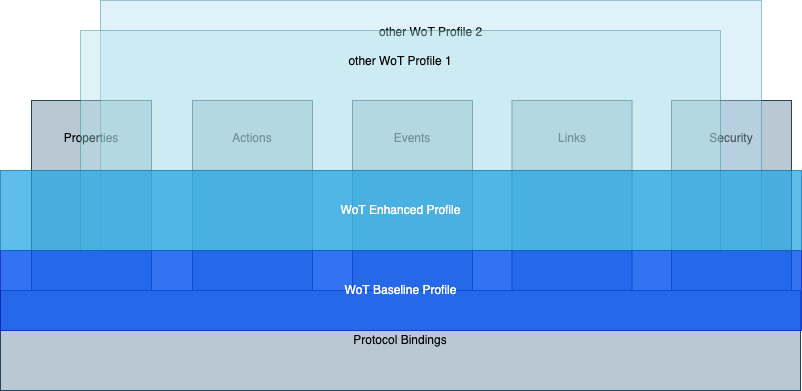 other WoT Profile 2

other WoT Profile 1

Properties

Actions

Events

Links

Security

WoT Enhanced Profile

WoT Baseline Profile

Protocol Bindings